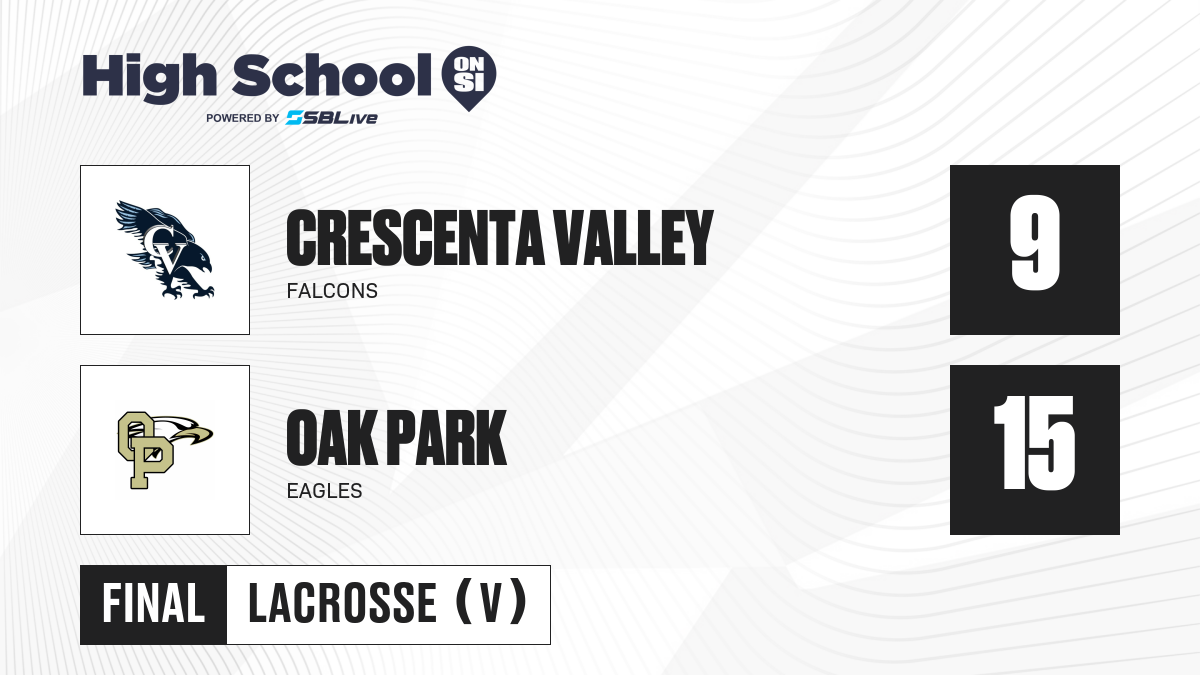 High School ON SI
POWERED BY SBLive

CV

CRESCENTA VALLEY
FALCONS

9

OP

OAK PARK
EAGLES

15

FINAL

LACROSSE (V)